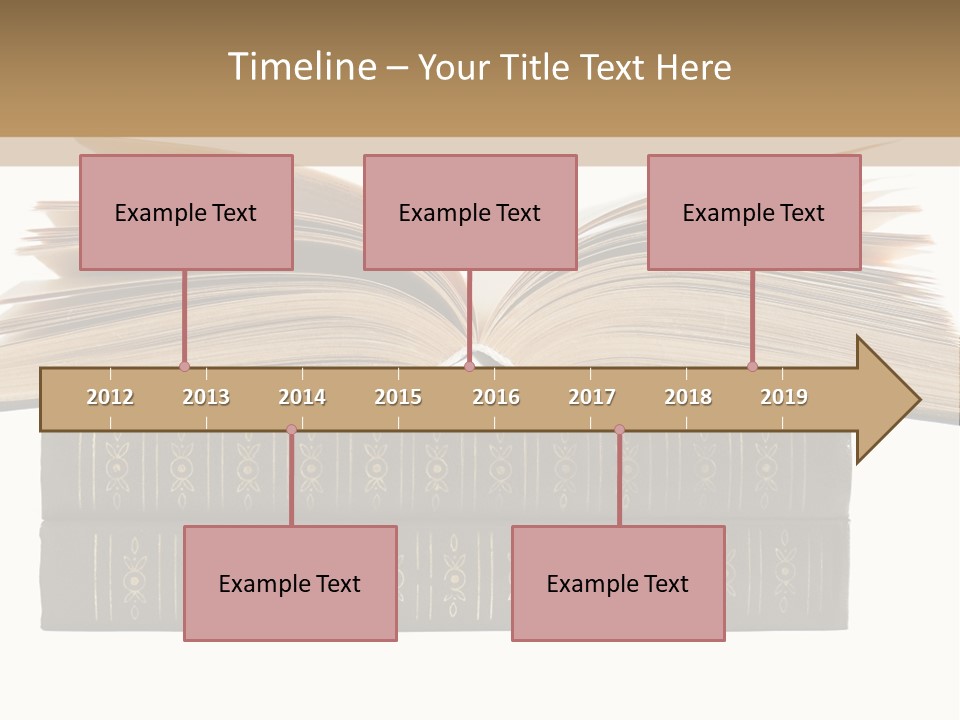 Timeline – Your Title Text Here

Example Text

Example Text

Example Text

2012 2013 2014 2015 2016 2017 2018 2019

Example Text

Example Text